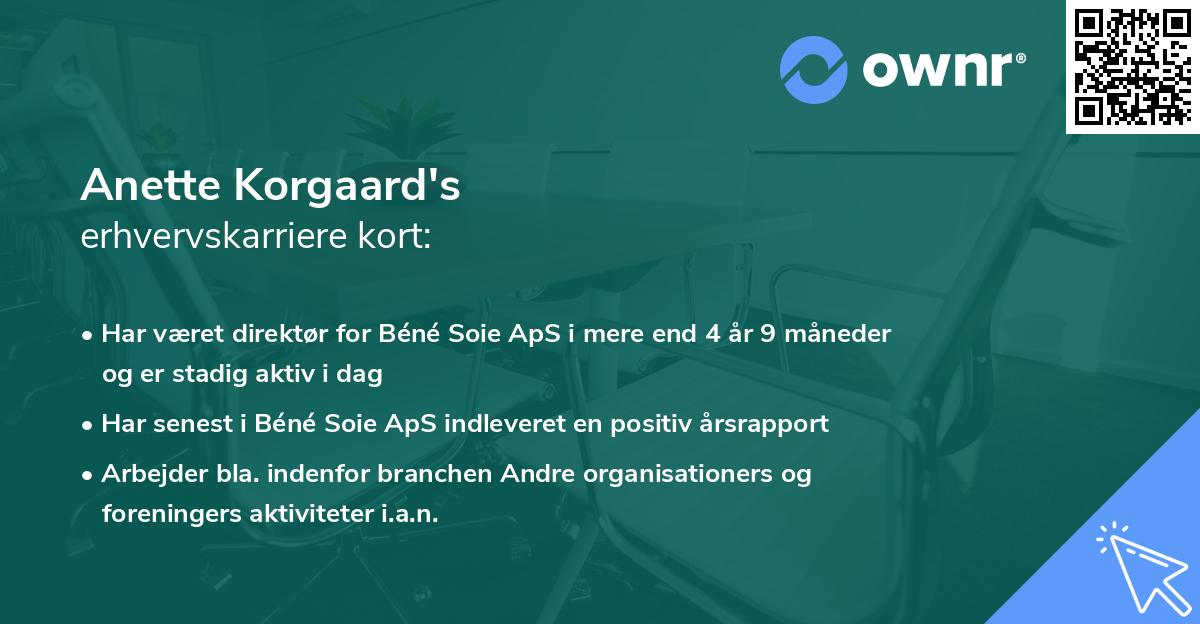 ownr®

Anette Korgaard's
erhvervskarriere kort:

• Har været direktør for Béné Soie ApS i mere end 4 år 9 måneder og er stadig aktiv i dag

• Har senest i Béné Soie ApS indleveret en positiv årsrapport

• Arbejder bla. indenfor branchen Andre organisationers og foreningers aktiviteter i.a.n.